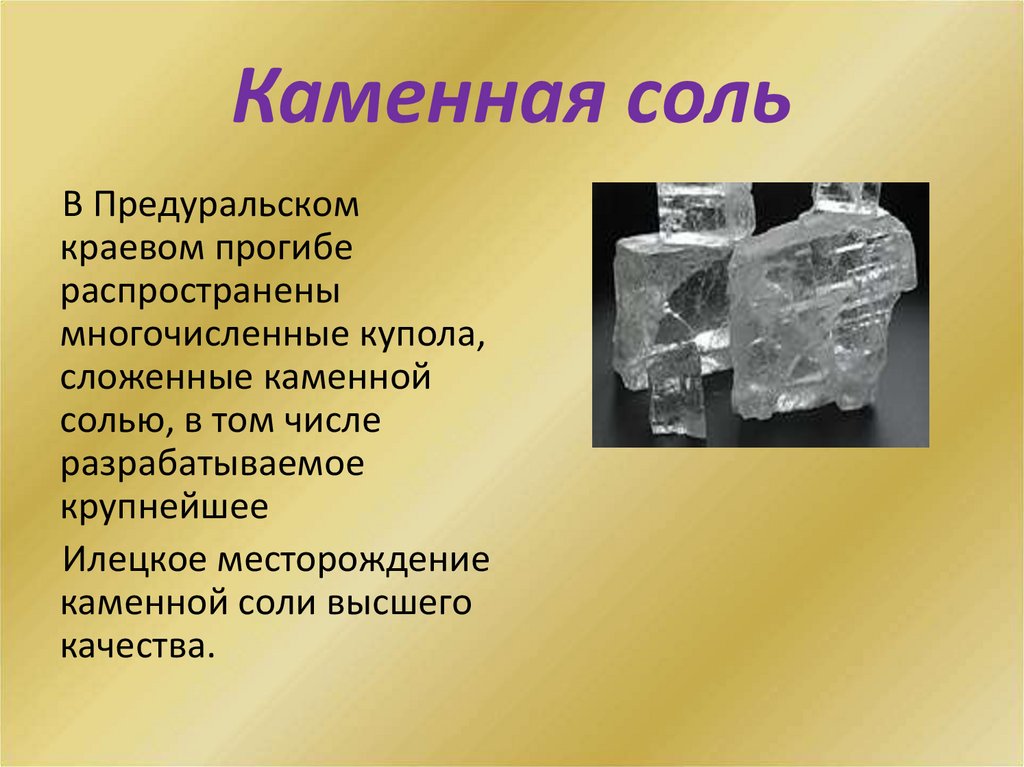 Каменная соль

В Предуральском краевом прогибе распространены многочисленные купола, сложенные каменной солью, в том числе разрабатываемое крупнейшее

Илецкое месторождение каменной соли высшего качества.